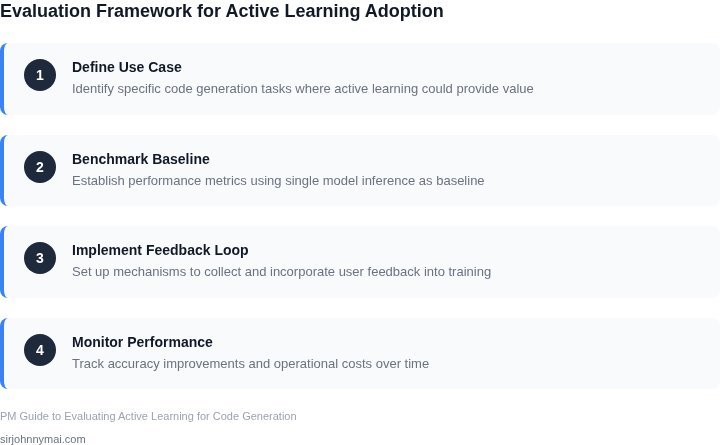 Evaluation Framework for Active Learning Adoption

1

Define Use Case

Identify specific code generation tasks where active learning could provide value

2

Benchmark Baseline

Establish performance metrics using single model inference as baseline

3

Implement Feedback Loop

Set up mechanisms to collect and incorporate user feedback into training

4

Monitor Performance

Track accuracy improvements and operational costs over time

PM Guide to Evaluating Active Learning for Code Generation

sirjohnnymai.com